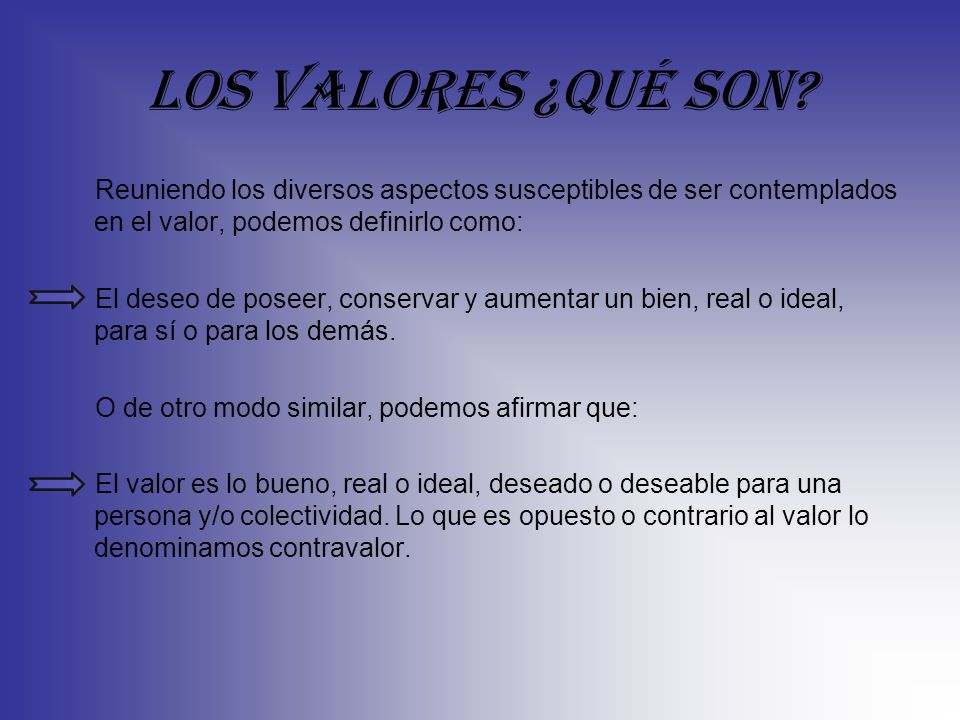 LOS VALORES ¿QUÉ SON?

Reuniendo los diversos aspectos susceptibles de ser contemplados en el valor, podemos definirlo como:

El deseo de poseer, conservar y aumentar un bien, real o ideal, para sí o para los demás.

O de otro modo similar, podemos afirmar que:

El valor es lo bueno, real o ideal, deseado o deseable para una persona y/o colectividad. Lo que es opuesto o contrario al valor lo denominamos contravalor.